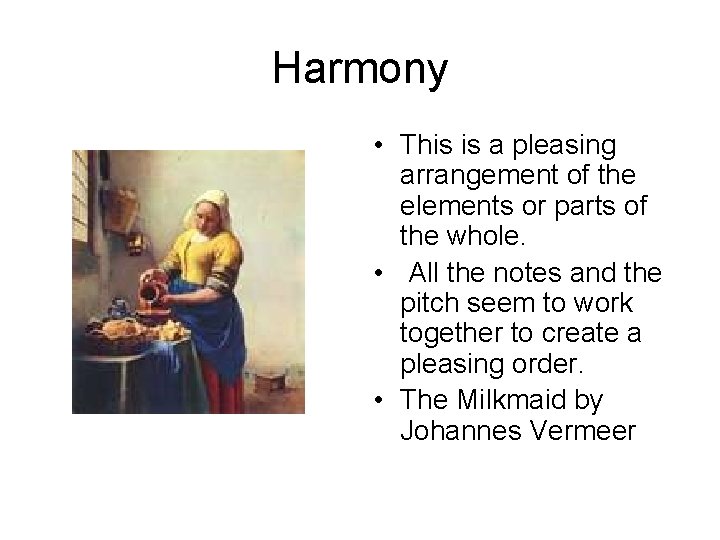 Harmony

• This is a pleasing arrangement of the elements or parts of the whole.

• All the notes and the pitch seem to work together to create a pleasing order.

• The Milkmaid by Johannes Vermeer